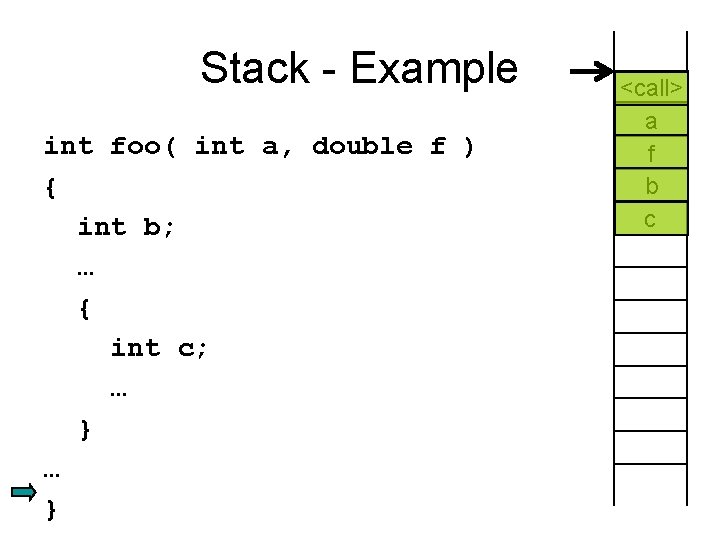 Stack - Example

int foo( int a, double f )
{
int b;
…
{
int c;
…
}
…
}

<call>
a
f
b
c